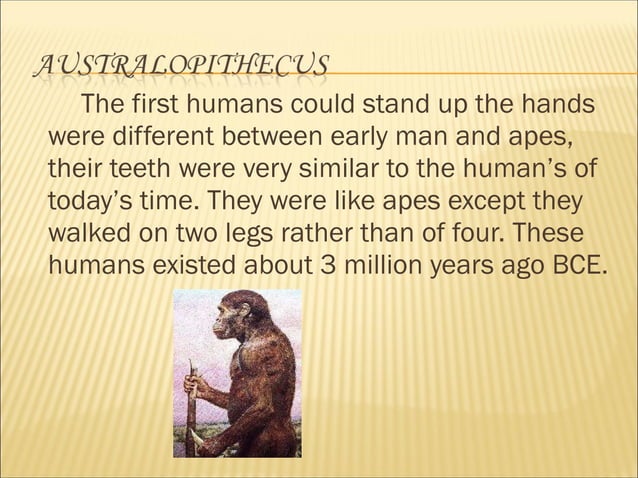 AUSTRALOPITHECUS

The first humans could stand up the hands were different between early man and apes, their teeth were very similar to the human's of today's time. They were like apes except they walked on two legs rather than of four. These humans existed about 3 million years ago BCE.